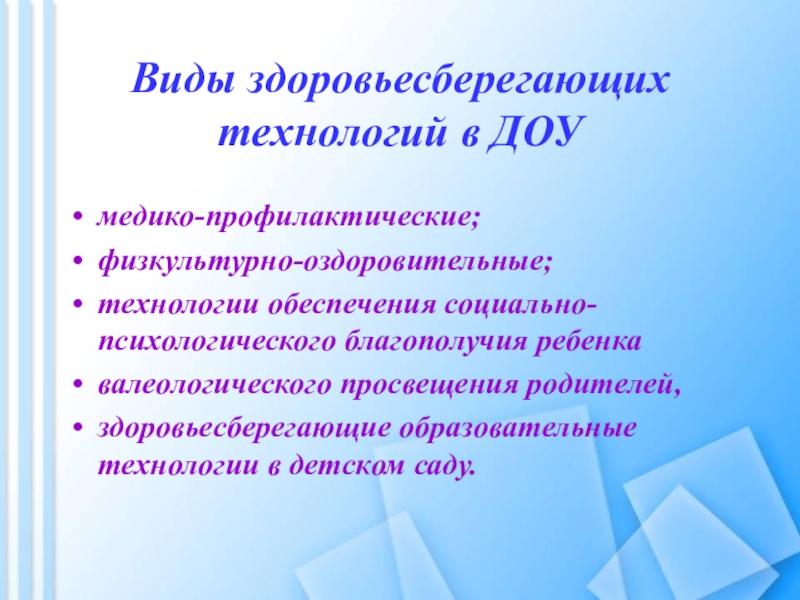 Виды здоровьесберегающих технологий в ДОУ

• медико-профилактические;
• физкультурно-оздоровительные;
• технологии обеспечения социально-психологического благополучия ребенка
• валеологического просвещения родителей,
• здоровьесберегающие образовательные технологии в детском саду.